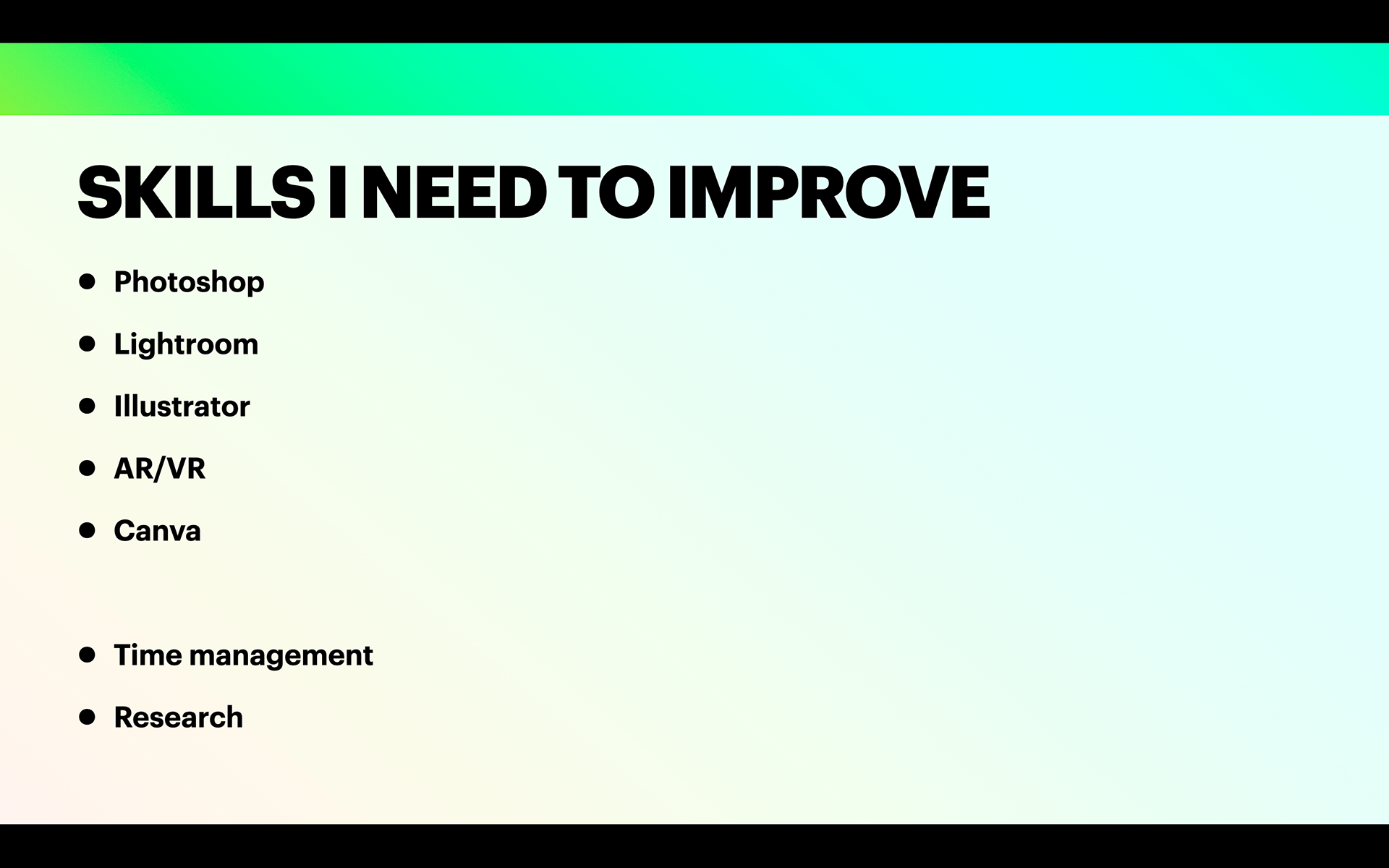 SKILLS I NEED TO IMPROVE

- Photoshop
- Lightroom
- Illustrator
- AR/VR
- Canva

- Time management
- Research